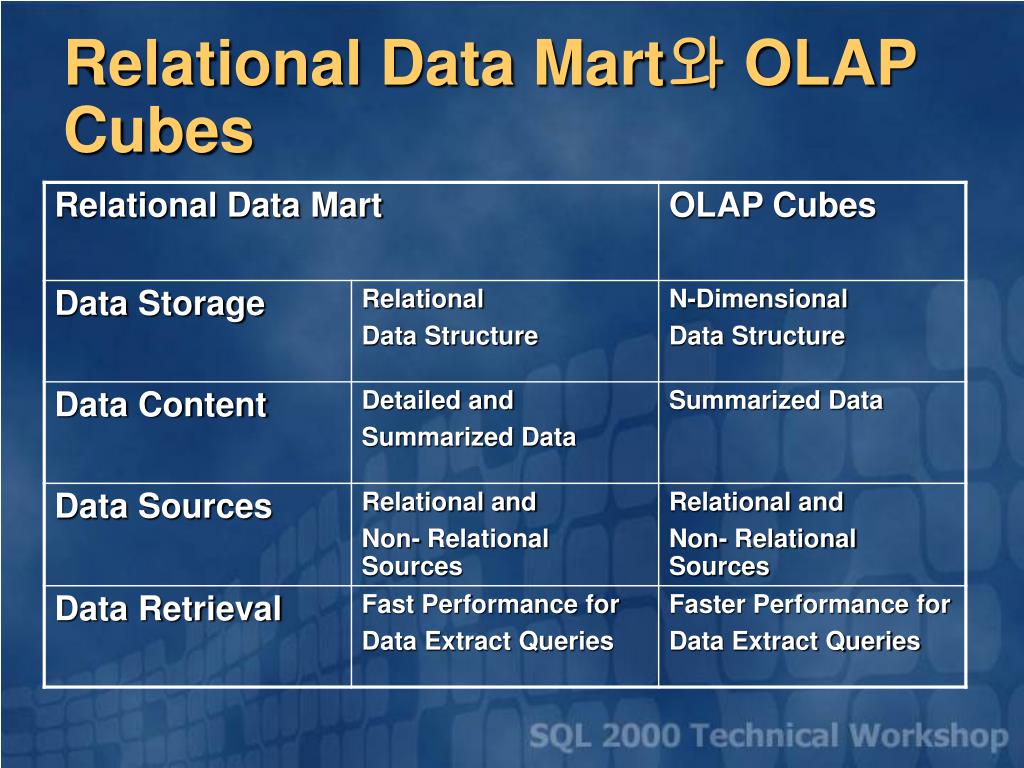 Relational Data Mart와 OLAP Cubes

| Relational Data Mart | | OLAP Cubes |
|---|---|---|
| Data Storage | Relational Data Structure | N-Dimensional Data Structure |
| Data Content | Detailed and Summarized Data | Summarized Data |
| Data Sources | Relational and Non- Relational Sources | Relational and Non- Relational Sources |
| Data Retrieval | Fast Performance for Data Extract Queries | Faster Performance for Data Extract Queries |

SQL 2000 Technical Workshop